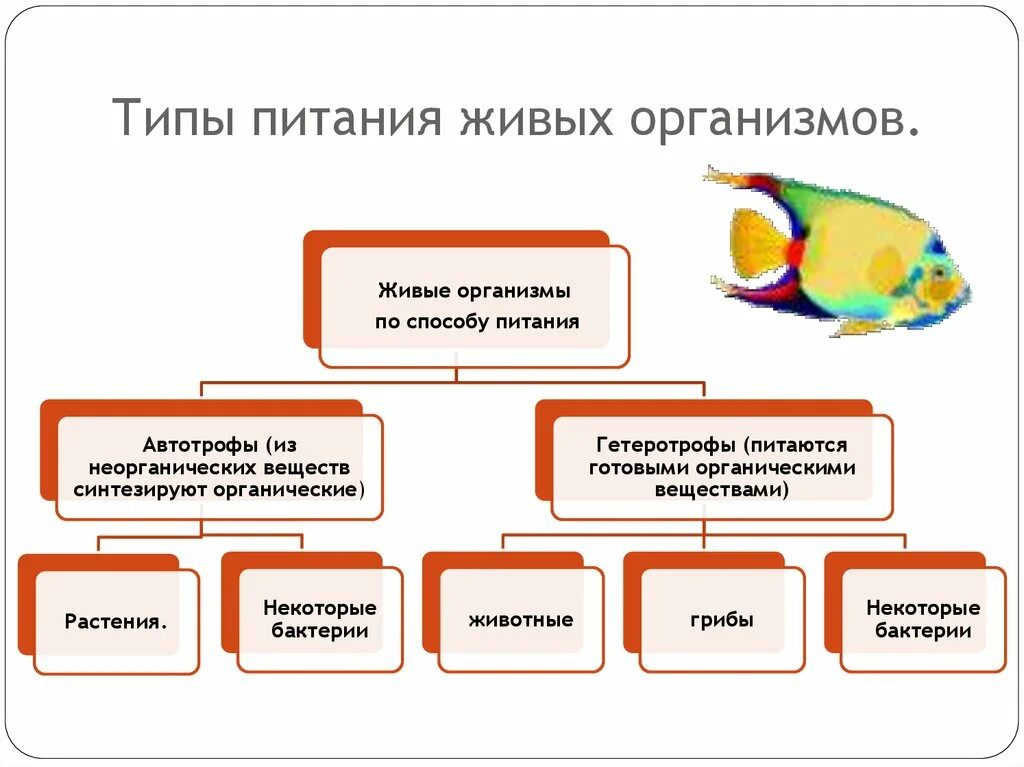 Типы питания живых организмов.

Живые организмы по способу питания

Автотрофы (из неорганических веществ синтезируют органические)

Гетеротрофы (питаются готовыми органическими веществами)

Растения.

Некоторые бактерии

животные

грибы

Некоторые бактерии